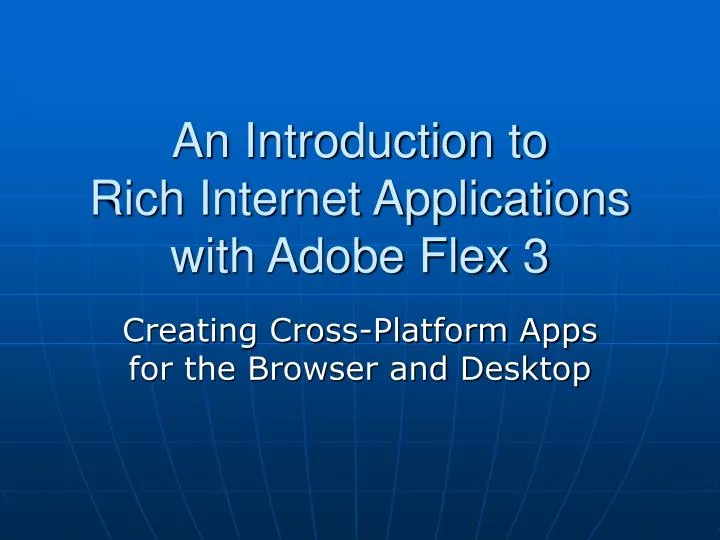 An Introduction to
Rich Internet Applications
with Adobe Flex 3

Creating Cross-Platform Apps
for the Browser and Desktop